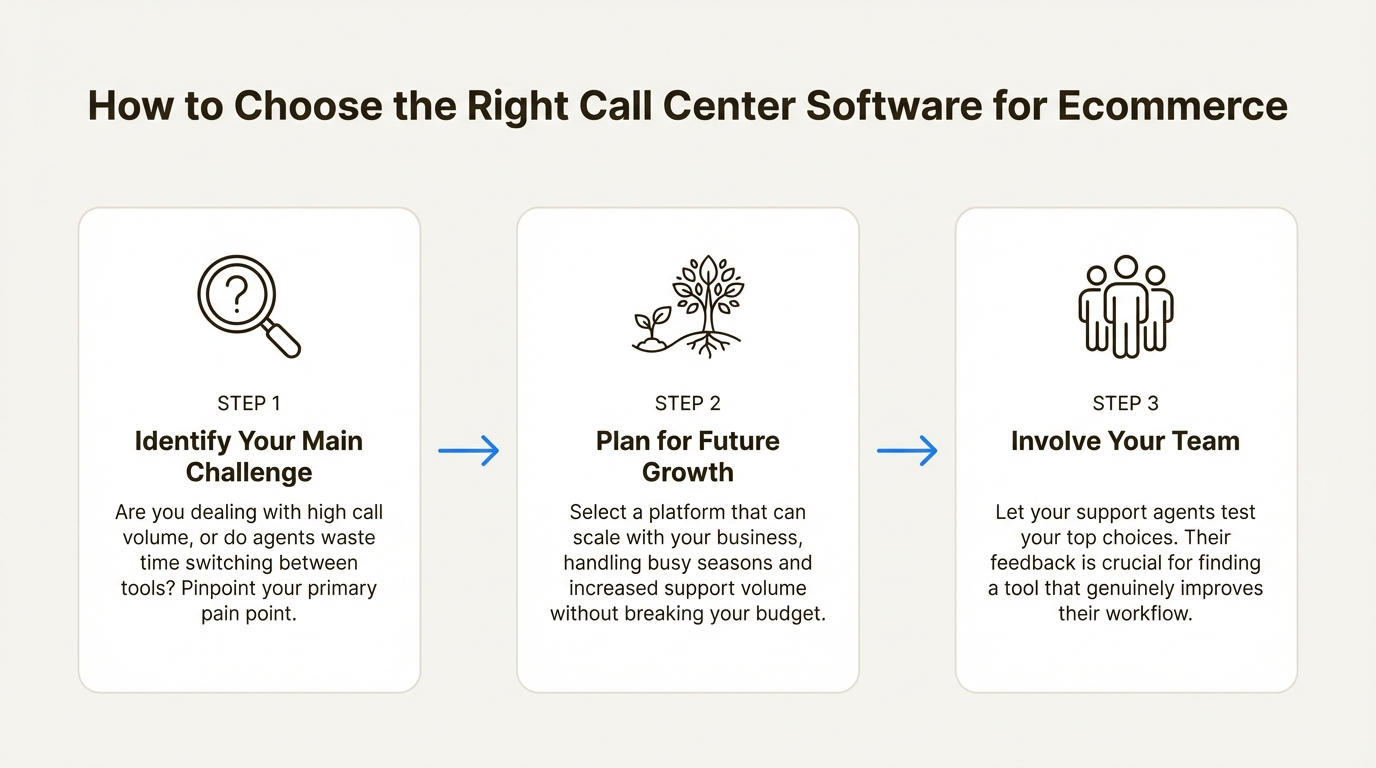 How to Choose the Right Call Center Software for Ecommerce

?

STEP 1

Identify Your Main Challenge

Are you dealing with high call volume, or do agents waste time switching between tools? Pinpoint your primary pain point.

STEP 2

Plan for Future Growth

Select a platform that can scale with your business, handling busy seasons and increased support volume without breaking your budget.

STEP 3

Involve Your Team

Let your support agents test your top choices. Their feedback is crucial for finding a tool that genuinely improves their workflow.